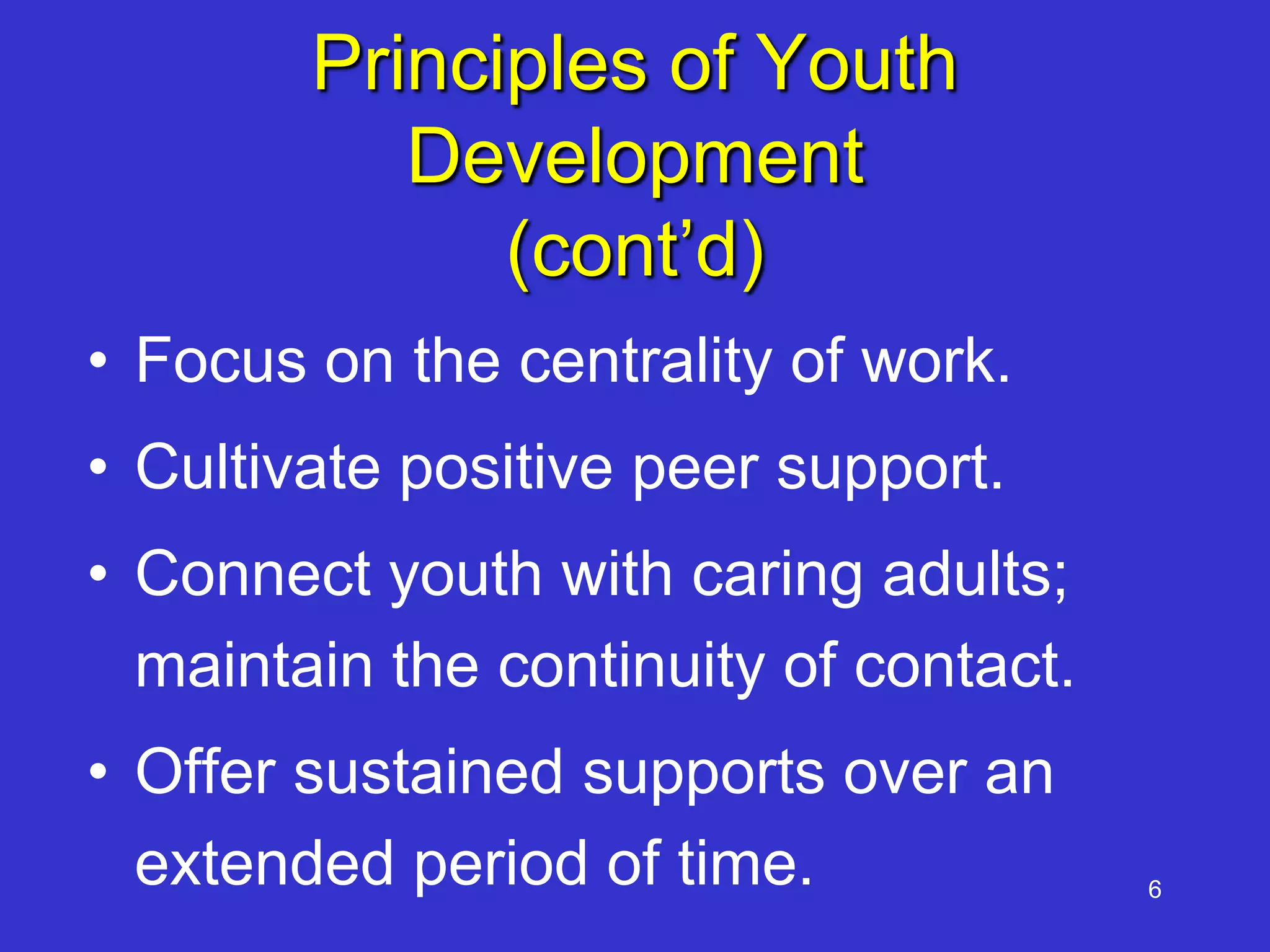 Principles of Youth Development (cont’d)

• Focus on the centrality of work.
• Cultivate positive peer support.
• Connect youth with caring adults; maintain the continuity of contact.
• Offer sustained supports over an extended period of time.

6